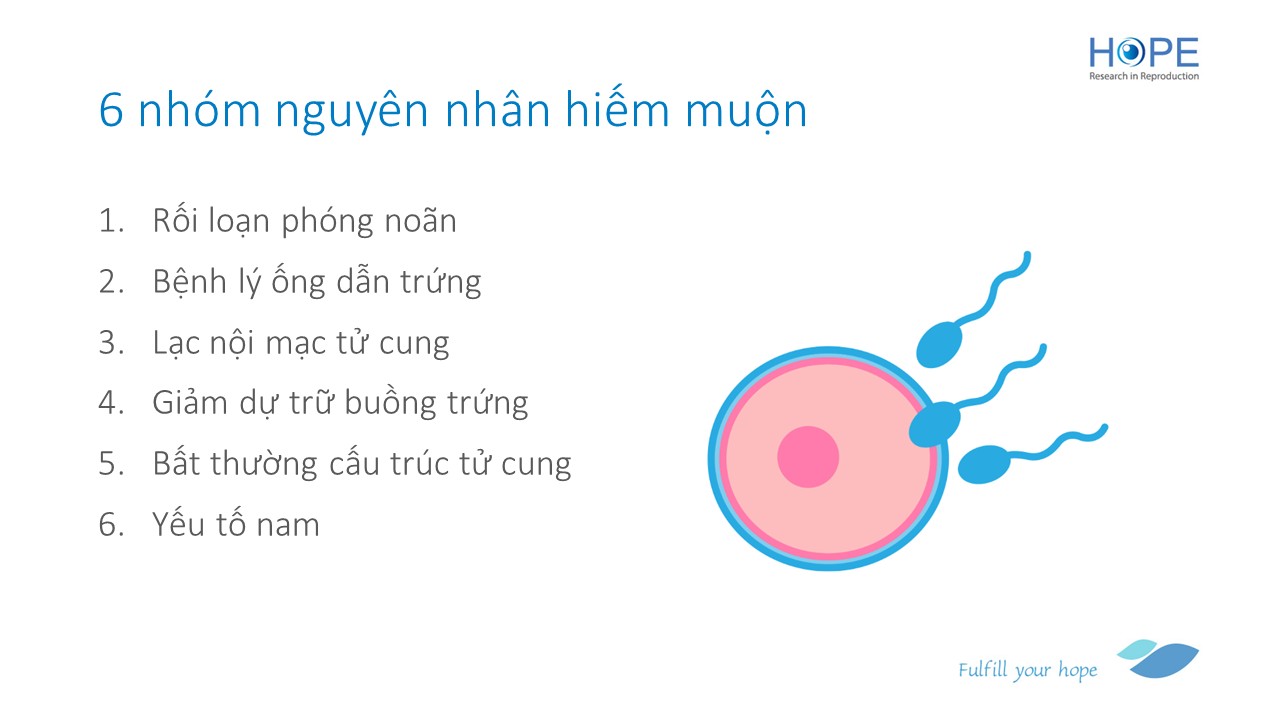 HOPE
Research in Reproduction

6 nhóm nguyên nhân hiếm muộn

1. Rối loạn phóng noãn
2. Bệnh lý ống dẫn trứng
3. Lạc nội mạc tử cung
4. Giảm dự trữ buồng trứng
5. Bất thường cấu trúc tử cung
6. Yếu tố nam

Fulfill your hope